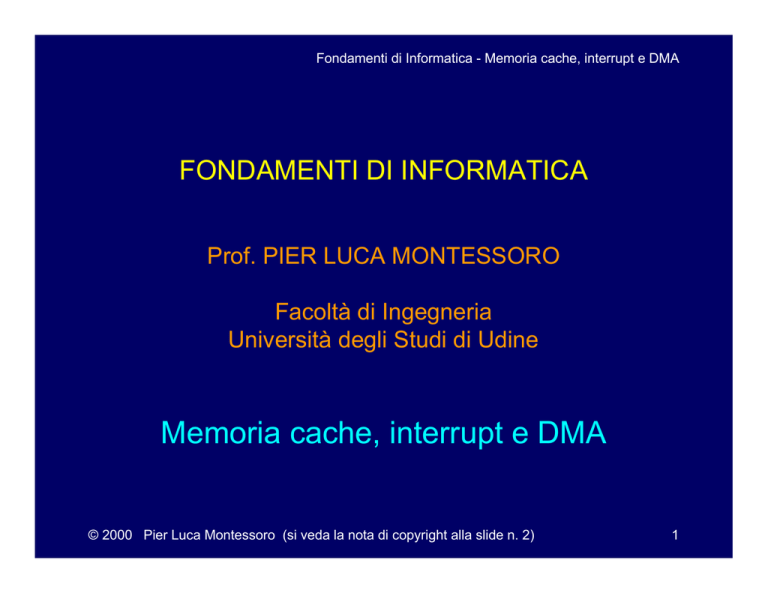 Fondamenti di Informatica - Memoria cache, interrupt e DMA

FONDAMENTI DI INFORMATICA

Prof. PIER LUCA MONTESSORO

Facoltà di Ingegneria
Università degli Studi di Udine

Memoria cache, interrupt e DMA

© 2000 Pier Luca Montessoro (si veda la nota di copyright alla slide n. 2)

1